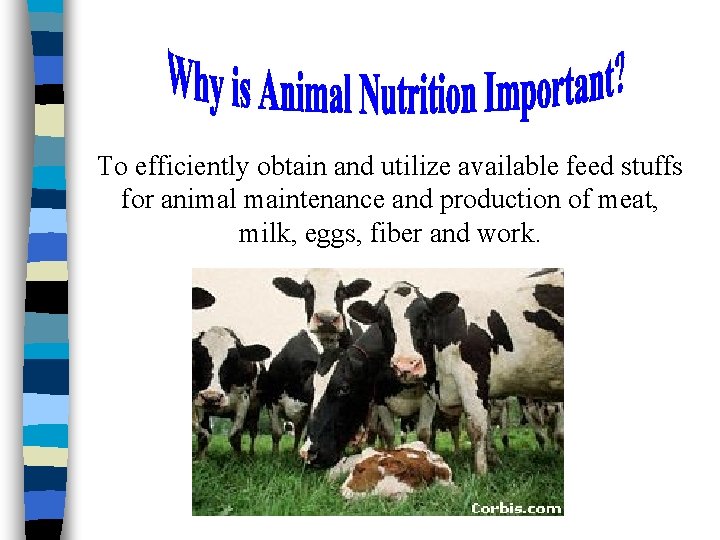 Why is Animal Nutrition Important?

To efficiently obtain and utilize available feed stuffs for animal maintenance and production of meat, milk, eggs, fiber and work.

Corbis.com